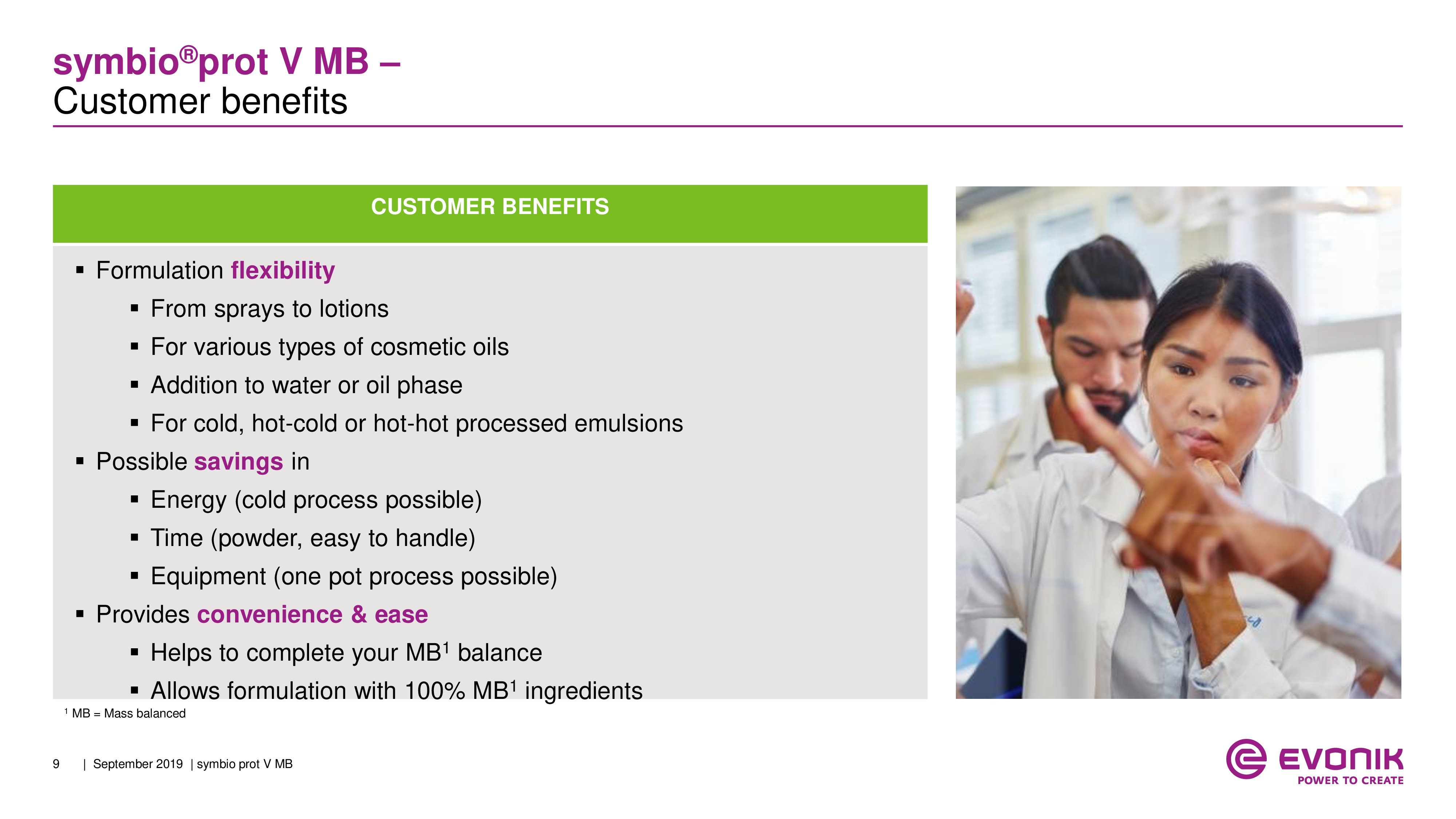 symbio®prot V MB –
Customer benefits

CUSTOMER BENEFITS

▪ Formulation flexibility
  ▪ From sprays to lotions
  ▪ For various types of cosmetic oils
  ▪ Addition to water or oil phase
  ▪ For cold, hot-cold or hot-hot processed emulsions
▪ Possible savings in
  ▪ Energy (cold process possible)
  ▪ Time (powder, easy to handle)
  ▪ Equipment (one pot process possible)
▪ Provides convenience & ease
  ▪ Helps to complete your MB$^1$ balance
  ▪ Allows formulation with 100% MB$^1$ ingredients

$^1$ MB = Mass balanced

9 | September 2019 | symbio prot V MB

EVONIK
POWER TO CREATE